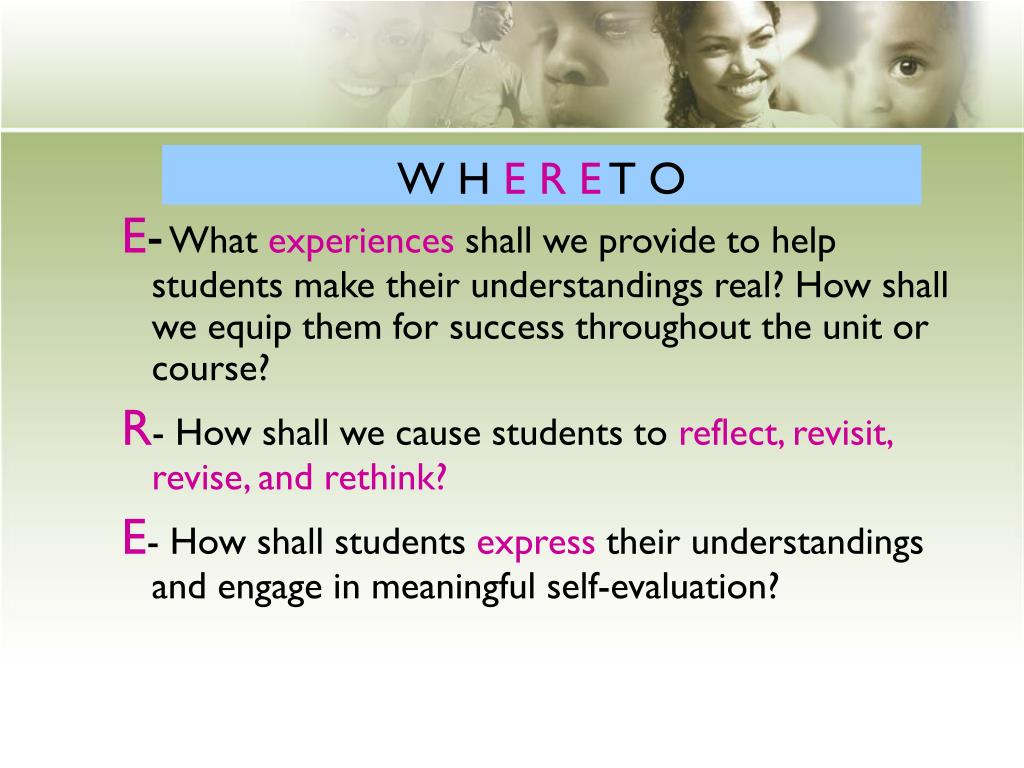 W H E R E T O

E- What experiences shall we provide to help students make their understandings real? How shall we equip them for success throughout the unit or course?

R- How shall we cause students to reflect, revisit, revise, and rethink?

E- How shall students express their understandings and engage in meaningful self-evaluation?